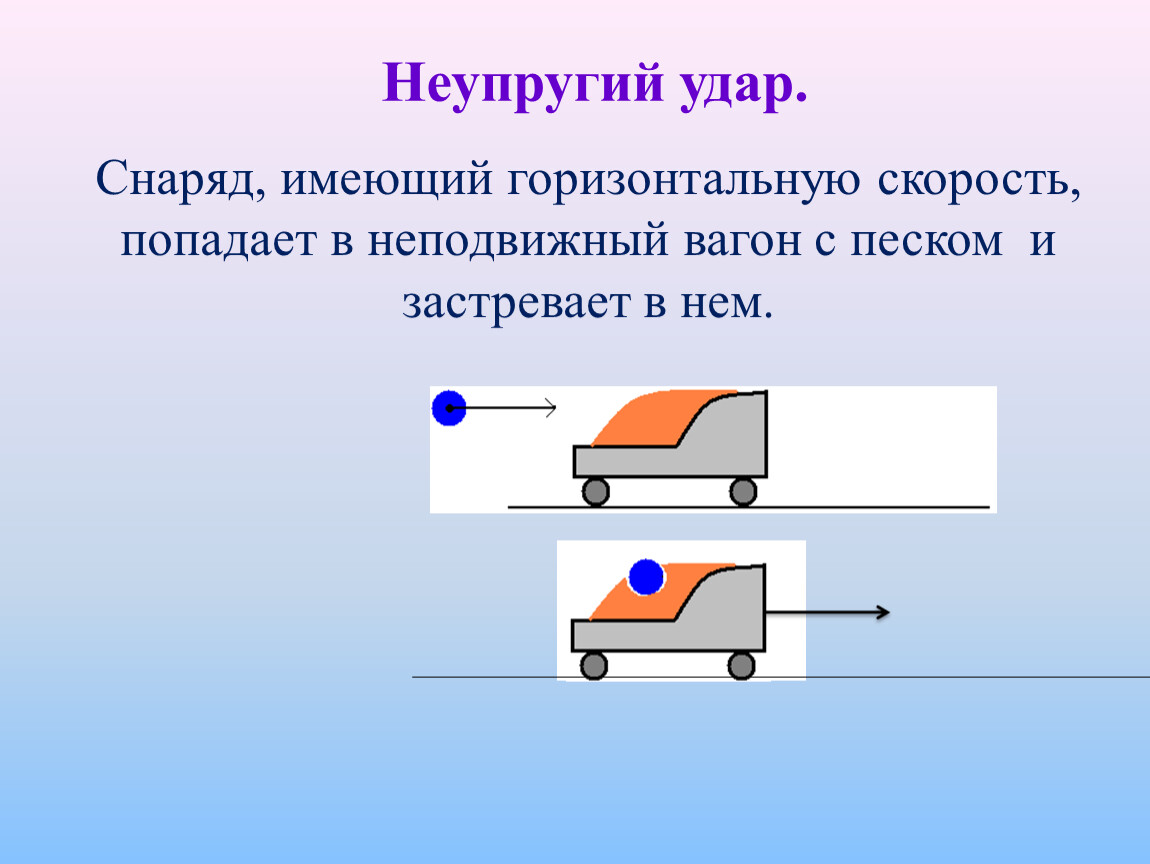 Неупругий удар.

Снаряд, имеющий горизонтальную скорость, попадает в неподвижный вагон с песком и застревает в нем.